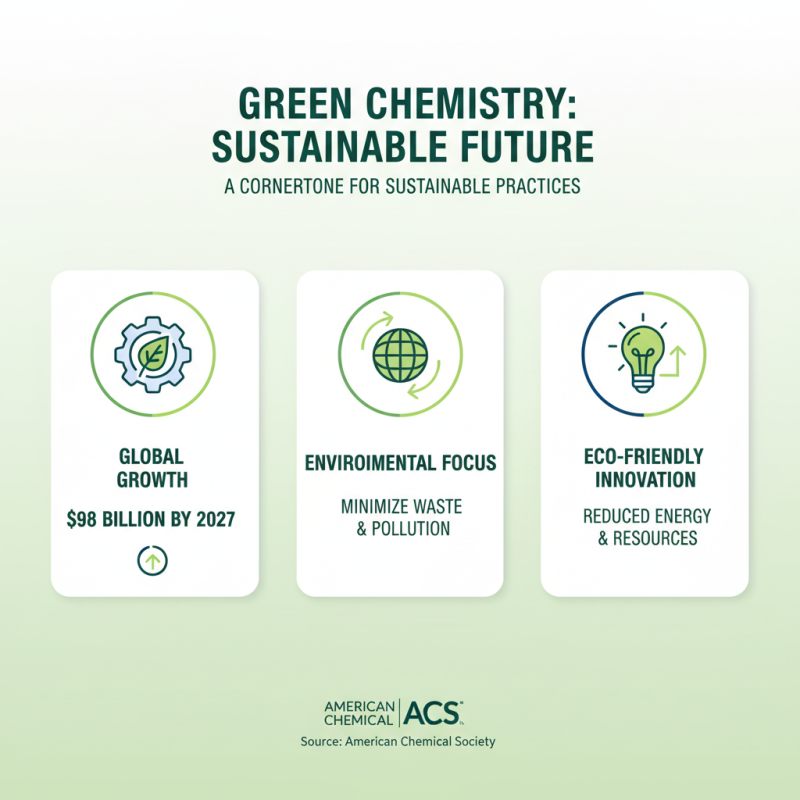 GREEN CHEMISTRY: SUSTAINABLE FUTURE

A CORNERTONE FOR SUSTAINABLE PRACTICES

GLOBAL GROWTH

$98 BILLION BY 2027

ENVIROIMENTAL FOCUS

MINIMIZE WASTE & POLLUTION

ECO-FRIENDLY INNOVATION

REDUCED ENERGY & RESOURCES

AMERICAN CHEMICAL ACS

Source: American Chemical Society